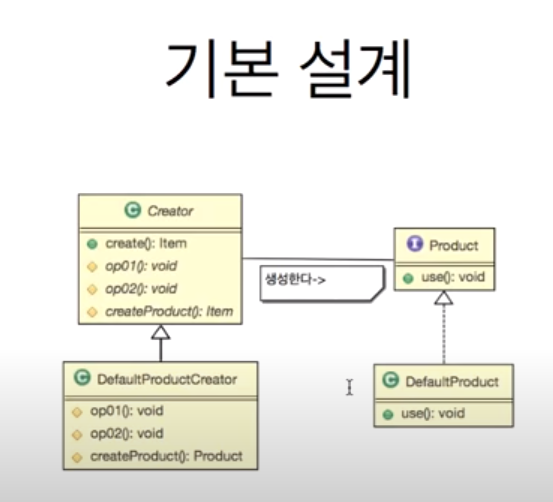 기본 설계

C Creator

create(): Item
op01(): void
op02(): void
createProduct(): Item

생성한다->

I Product

use(): void

C DefaultProductCreator

op01(): void
op02(): void
createProduct(): Product

C DefaultProduct

use(): void